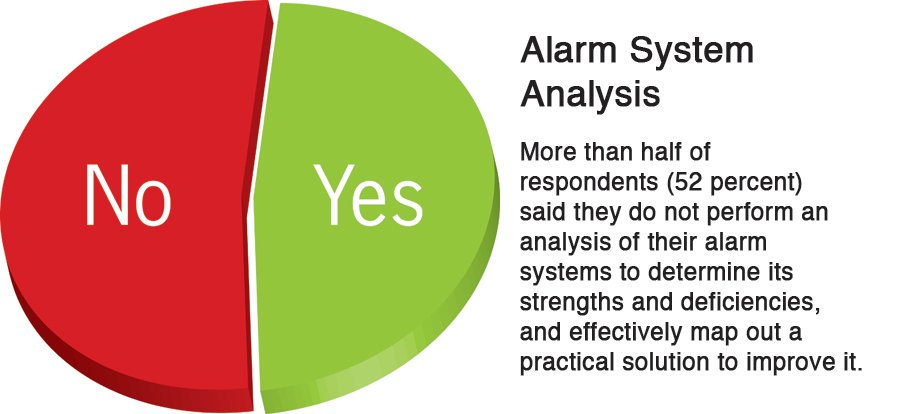 No

Yes

Alarm System Analysis

More than half of respondents (52 percent) said they do not perform an analysis of their alarm systems to determine its strengths and deficiencies, and effectively map out a practical solution to improve it.